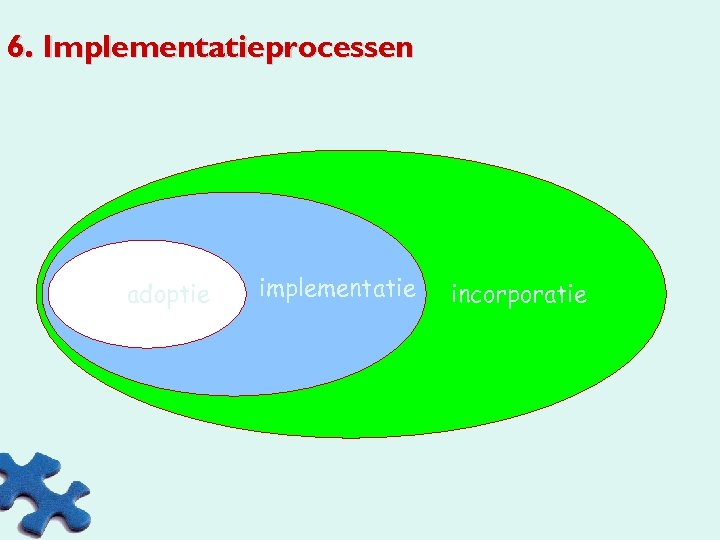 6. Implementatieprocessen

adoptie

implementatie

incorporatie